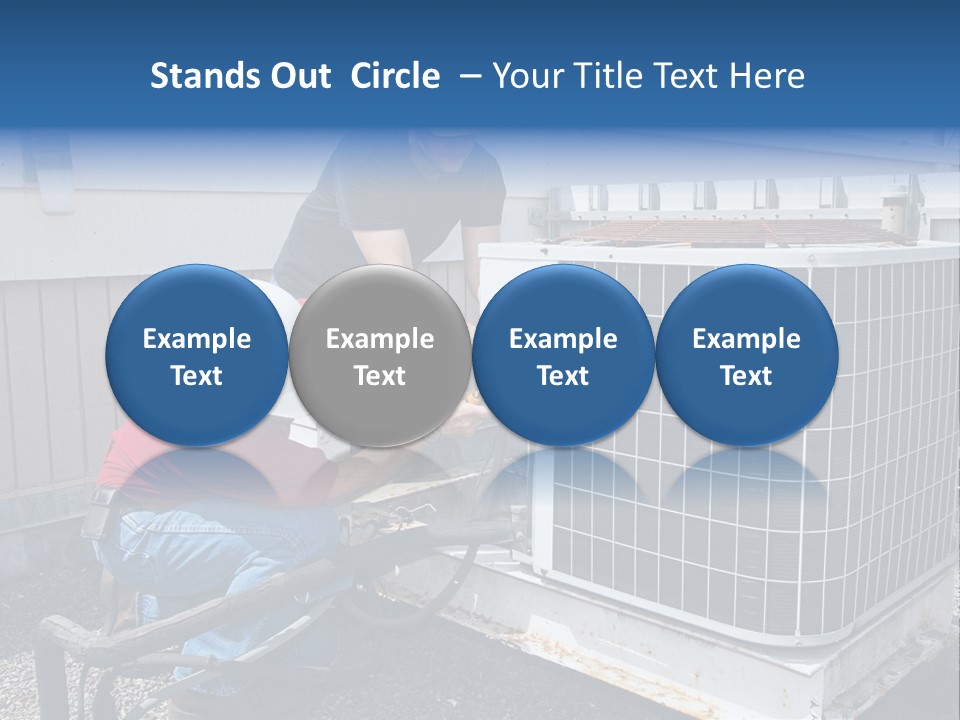 Stands Out Circle – Your Title Text Here

Example Text

Example Text

Example Text

Example Text